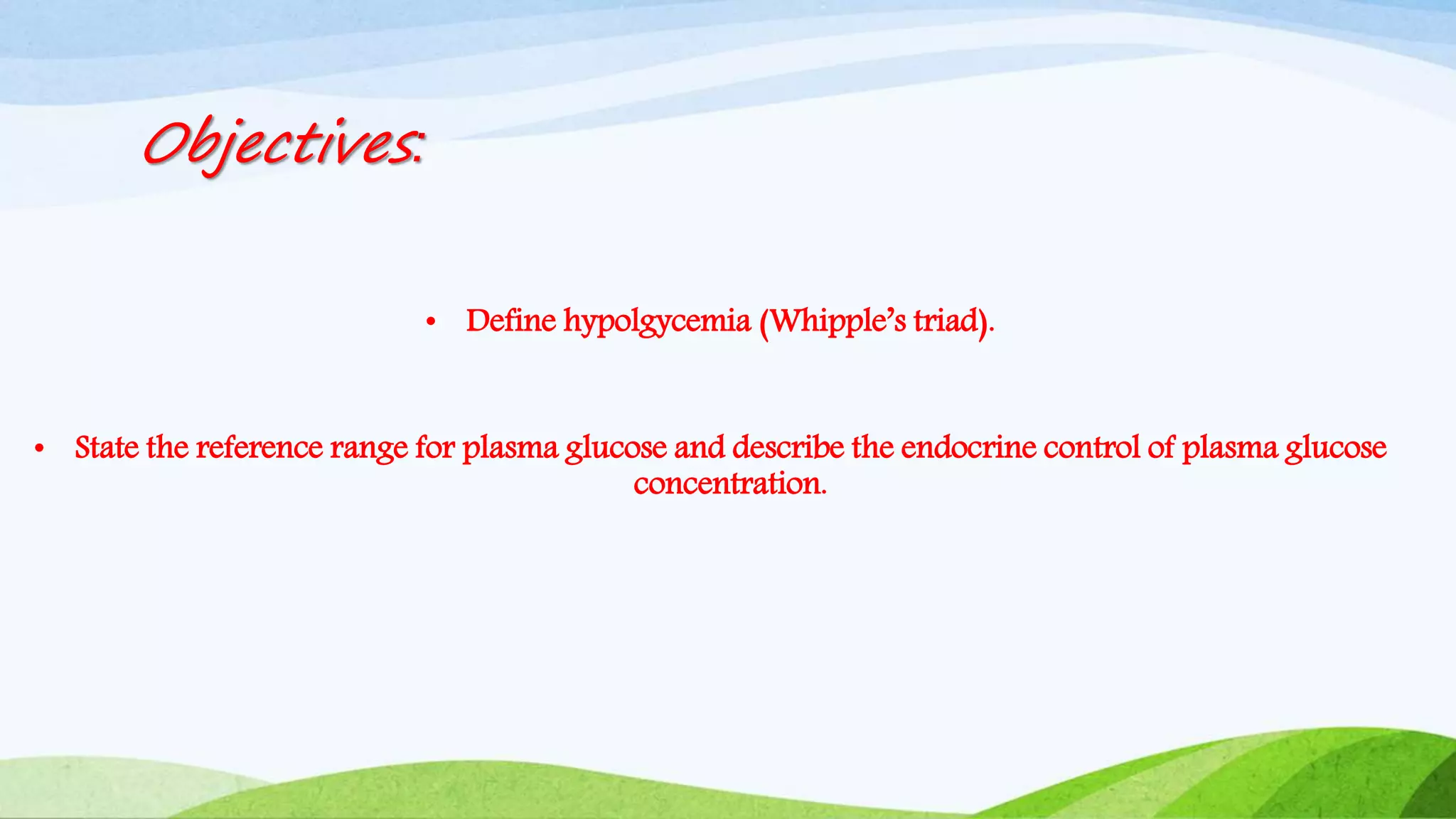 Objectives:

• Define hypolgycemia (Whipple's triad).

• State the reference range for plasma glucose and describe the endocrine control of plasma glucose concentration.